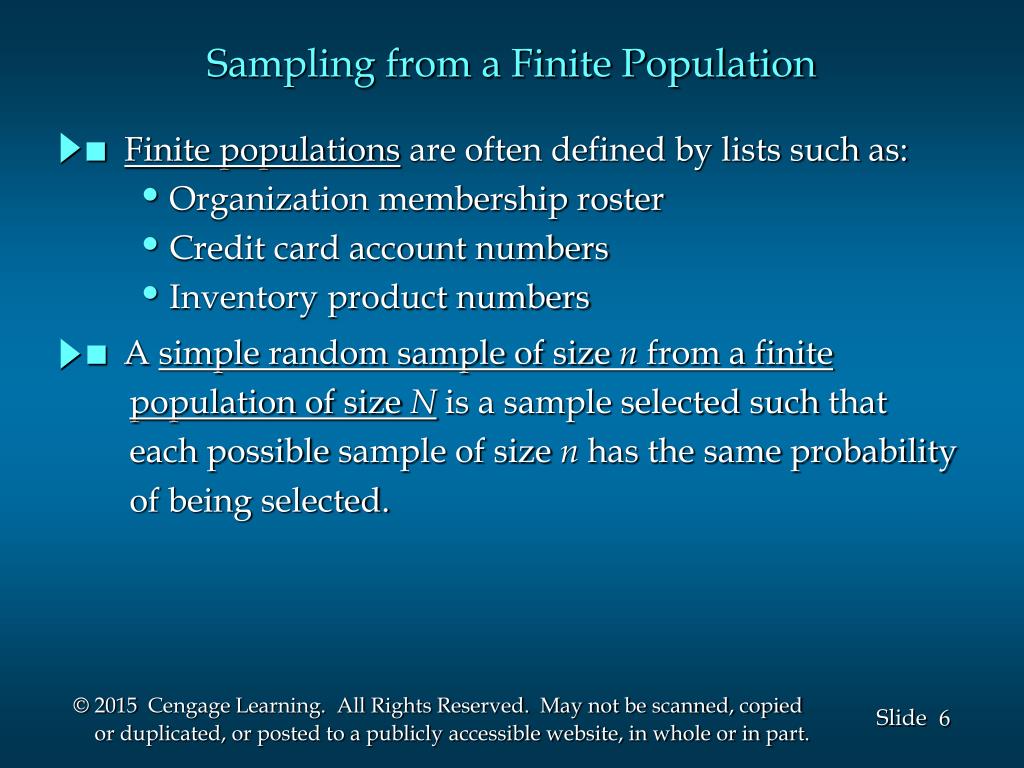 Sampling from a Finite Population

■ Finite populations are often defined by lists such as:

• Organization membership roster
• Credit card account numbers
• Inventory product numbers

■ A simple random sample of size $n$ from a finite population of size $N$ is a sample selected such that each possible sample of size $n$ has the same probability of being selected.

© 2015 Cengage Learning. All Rights Reserved. May not be scanned, copied or duplicated, or posted to a publicly accessible website, in whole or in part.

Slide 6